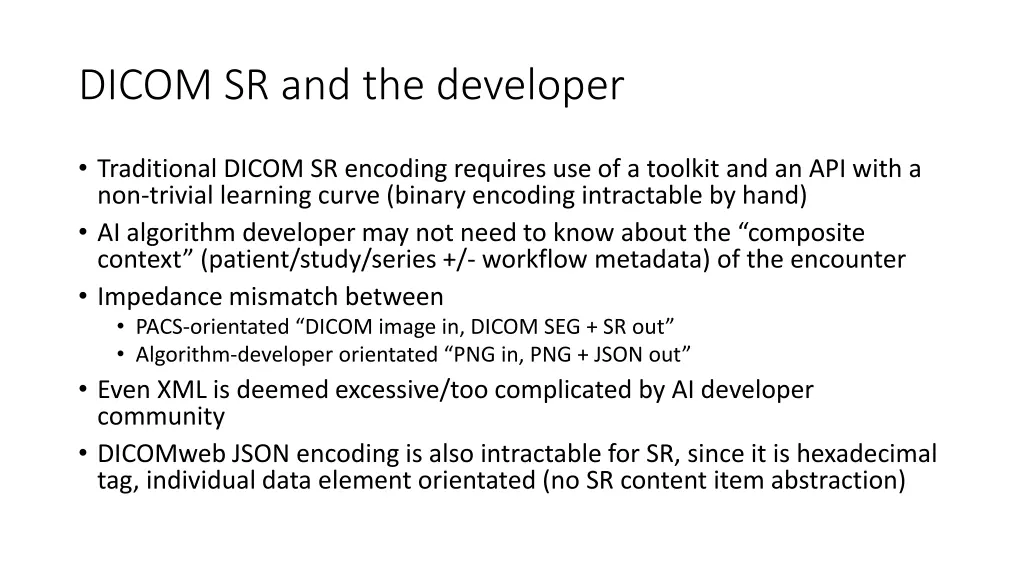 DICOM SR and the developer

• Traditional DICOM SR encoding requires use of a toolkit and an API with a non-trivial learning curve (binary encoding intractable by hand)
• AI algorithm developer may not need to know about the “composite context” (patient/study/series +/- workflow metadata) of the encounter
• Impedance mismatch between
  • PACS-orientated “DICOM image in, DICOM SEG + SR out”
  • Algorithm-developer orientated “PNG in, PNG + JSON out”
• Even XML is deemed excessive/too complicated by AI developer community
• DICOMweb JSON encoding is also intractable for SR, since it is hexadecimal tag, individual data element orientated (no SR content item abstraction)